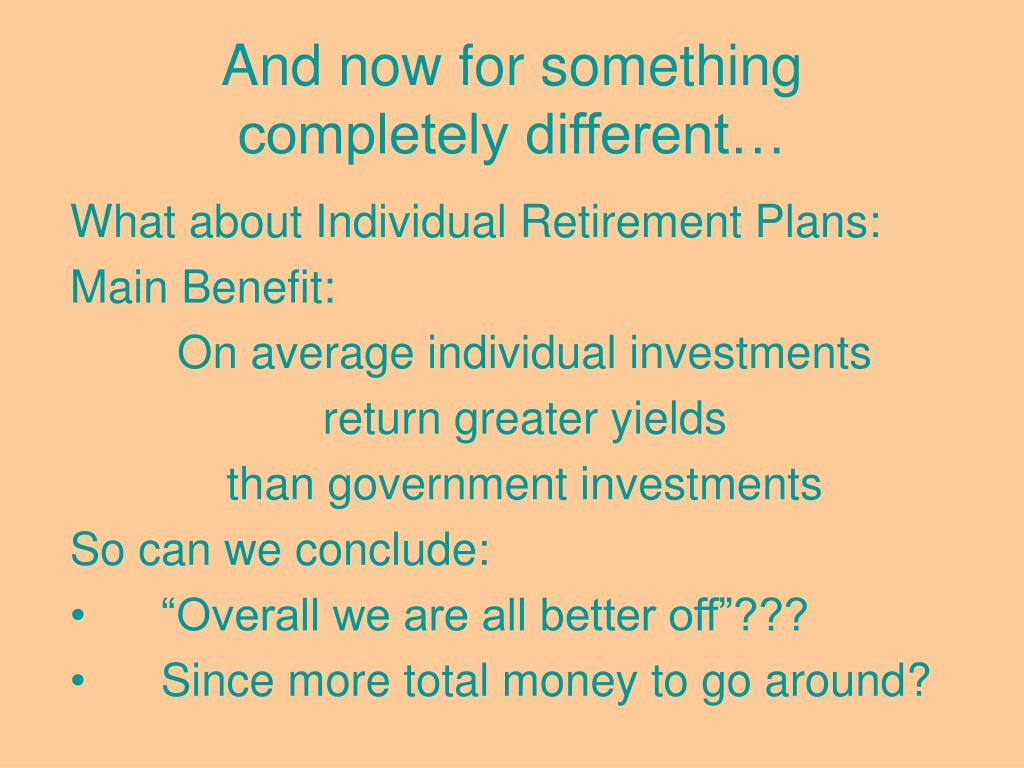 And now for something completely different…

What about Individual Retirement Plans:

Main Benefit:

On average individual investments

return greater yields

than government investments

So can we conclude:

• “Overall we are all better off”???

• Since more total money to go around?